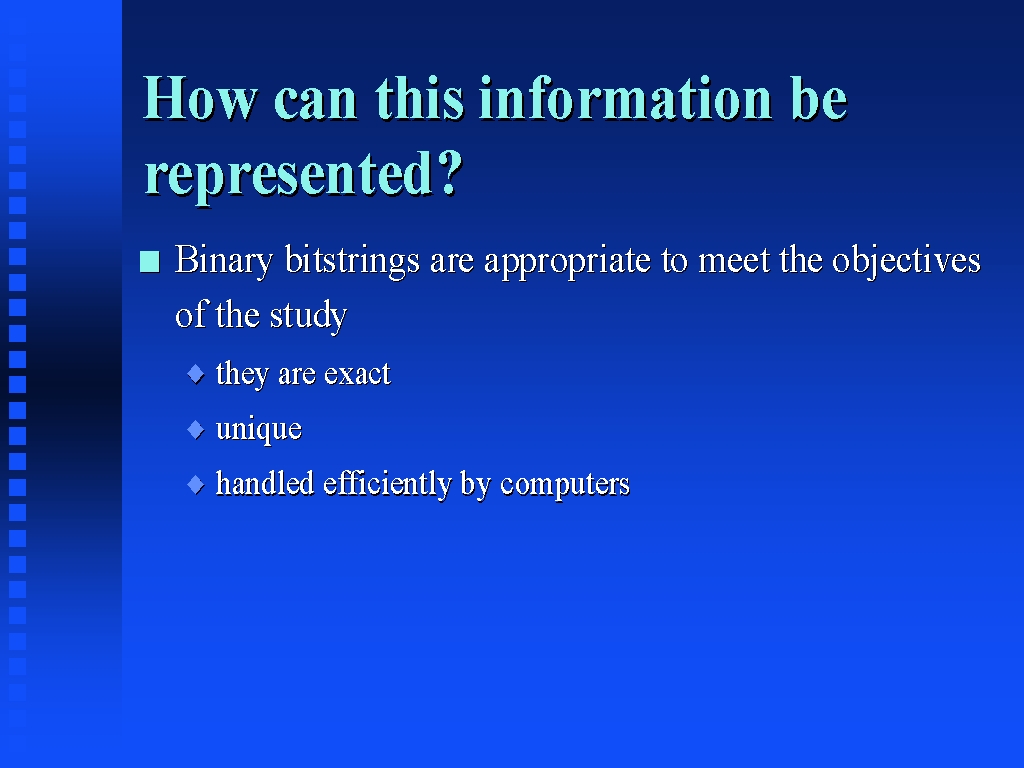 How can this information be represented?

Binary bitstrings are appropriate to meet the objectives of the study

they are exact

unique

handled efficiently by computers